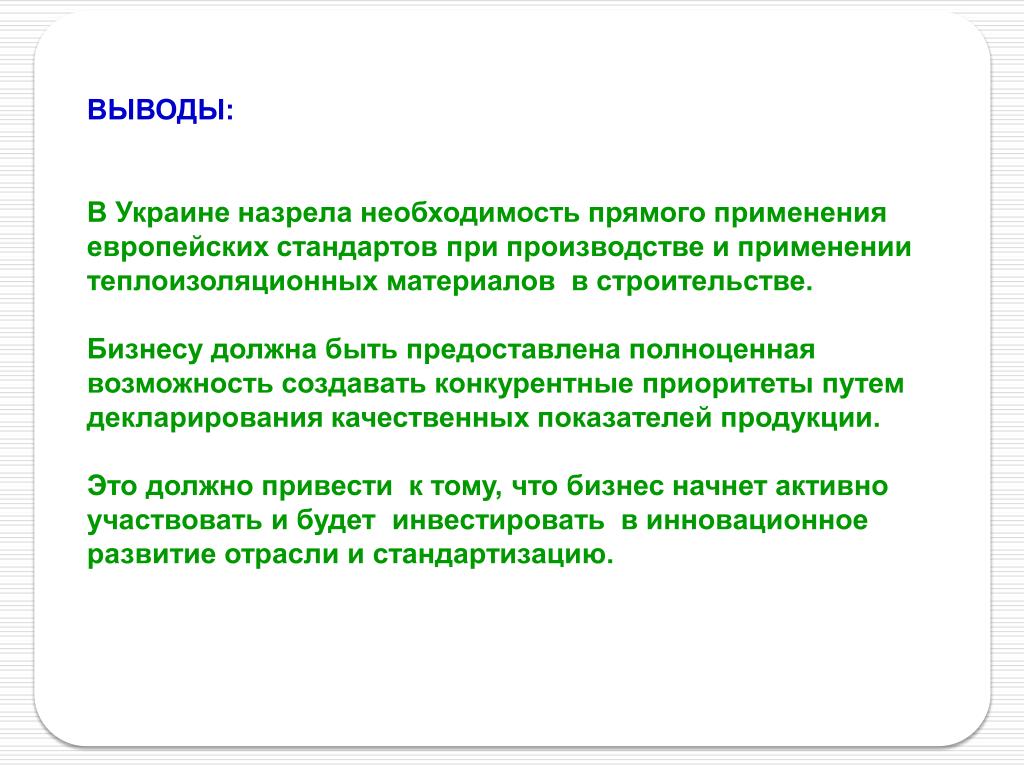 ВЫВОДЫ:

В Украине назрела необходимость прямого применения европейских стандартов при производстве и применении теплоизоляционных материалов  в строительстве.

Бизнесу должна быть предоставлена полноценная возможность создавать конкурентные приоритеты путем декларирования качественных показателей продукции.

Это должно привести  к тому, что бизнес начнет активно участвовать и будет  инвестировать  в инновационное развитие отрасли и стандартизацию.